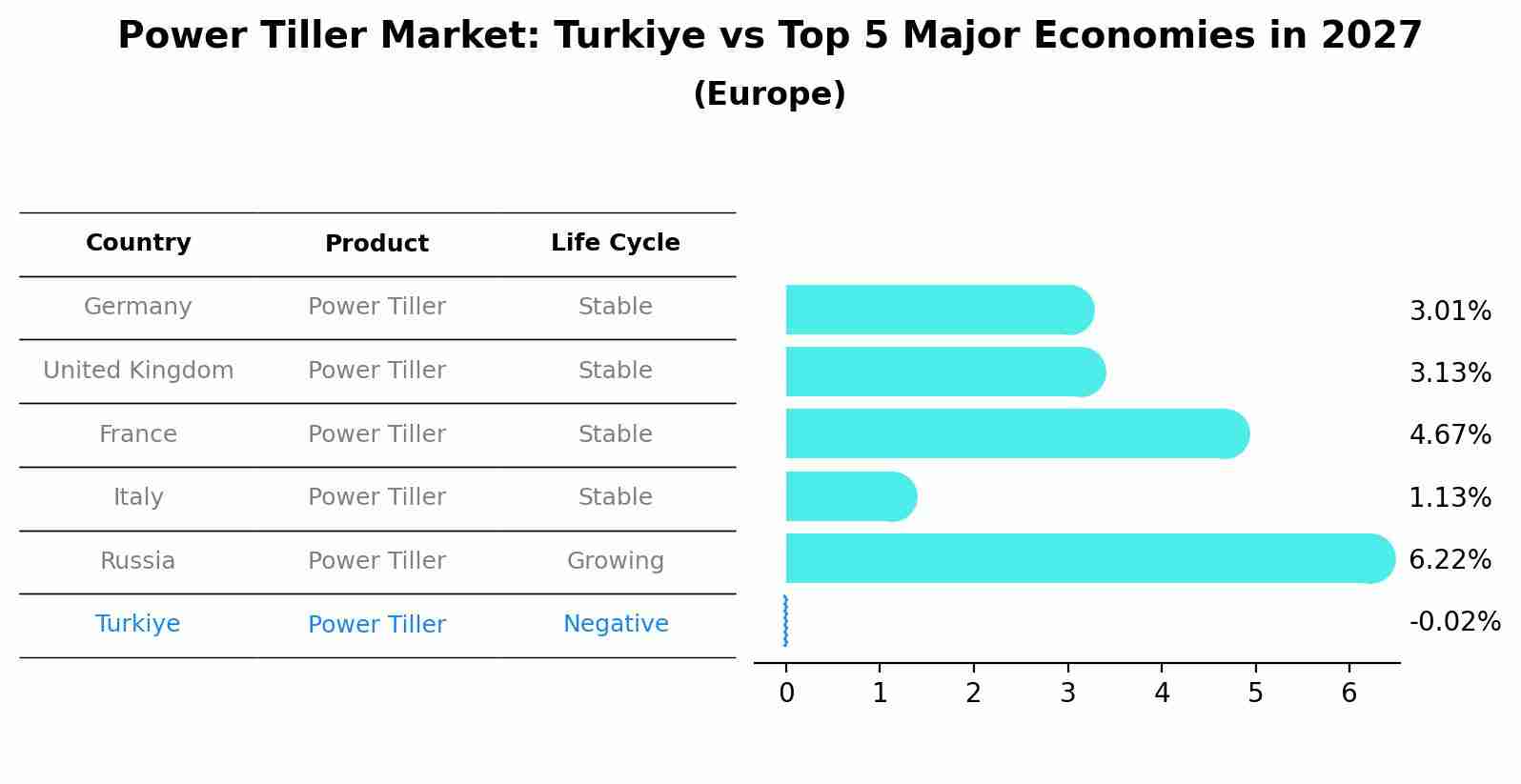 Power Tiller Market: Turkiye vs Top 5 Major Economies in 2027
(Europe)

| Country | Product | Life Cycle |
|---|---|---|
| Germany | Power Tiller | Stable |
| United Kingdom | Power Tiller | Stable |
| France | Power Tiller | Stable |
| Italy | Power Tiller | Stable |
| Russia | Power Tiller | Growing |
| Turkiye | Power Tiller | Negative |

3.01%
3.13%
4.67%
1.13%
6.22%
-0.02%

0 1 2 3 4 5 6